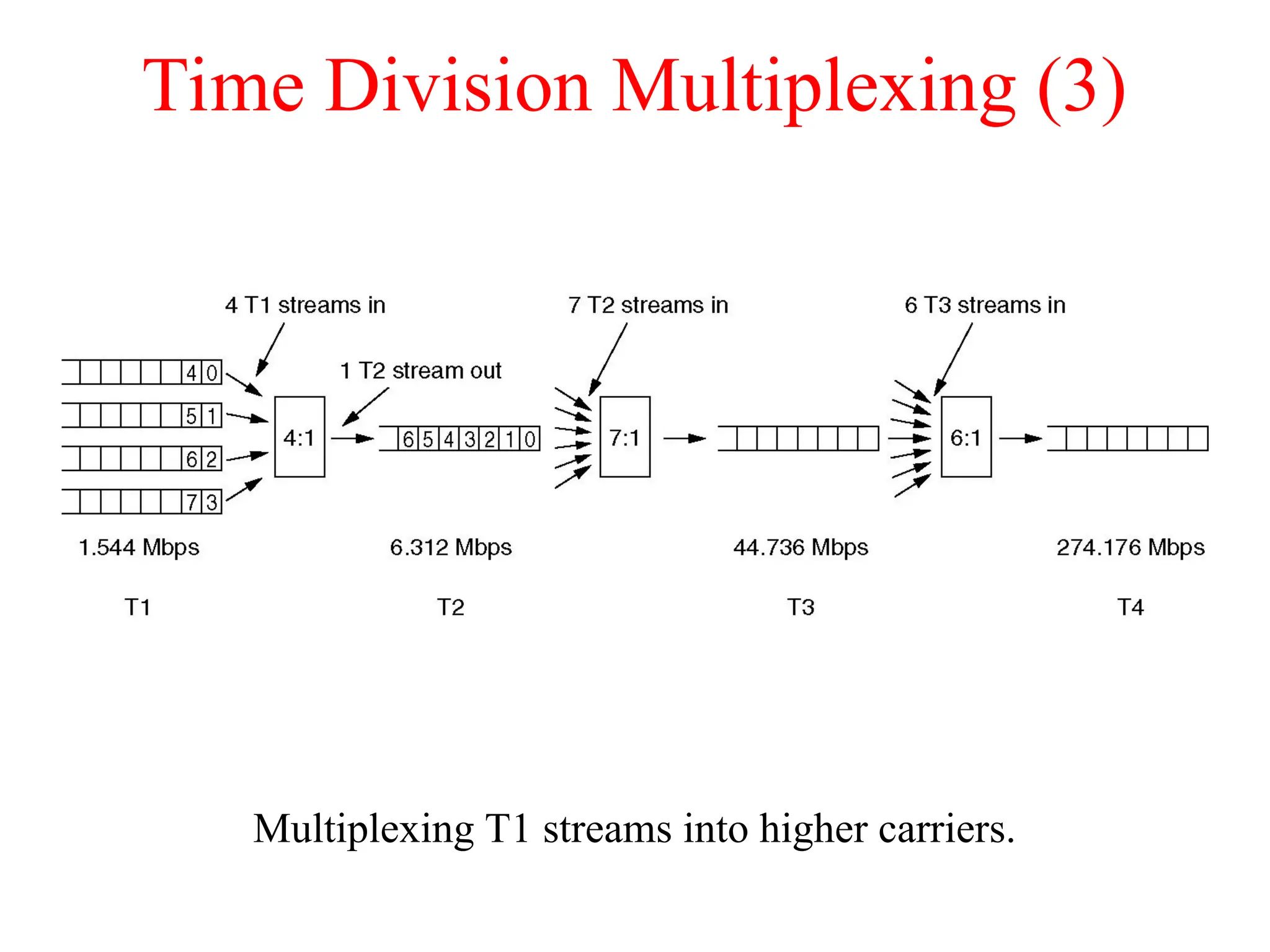 Time Division Multiplexing (3)

4 T1 streams in

7 T2 streams in

6 T3 streams in

1 T2 stream out

4 0

5 1

6 2

7 3

4:1

6 5 4 3 2 1 0

7:1

6:1

1.544 Mbps

6.312 Mbps

44.736 Mbps

274.176 Mbps

T1

T2

T3

T4

Multiplexing T1 streams into higher carriers.